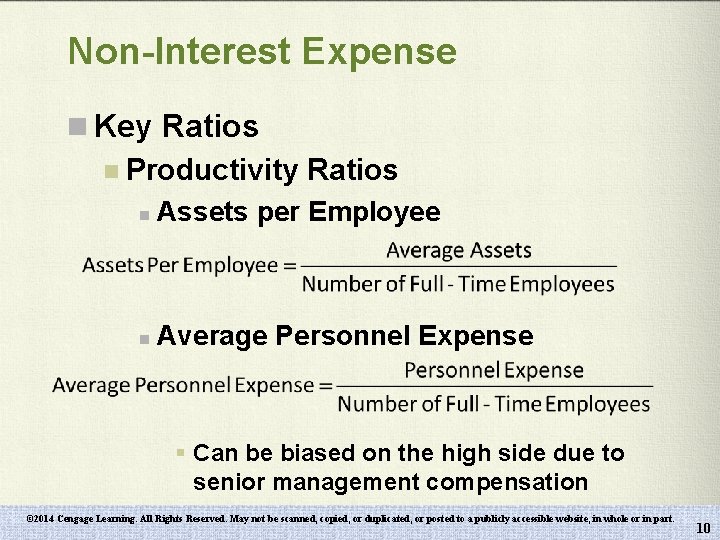 Non-Interest Expense

Key Ratios

Productivity Ratios

Assets per Employee

$\text{Assets Per Employee} = \frac{\text{Average Assets}}{\text{Number of Full - Time Employees}}$

Average Personnel Expense

$\text{Average Personnel Expense} = \frac{\text{Personnel Expense}}{\text{Number of Full - Time Employees}}$

Can be biased on the high side due to senior management compensation

©2014 Cengage Learning. All Rights Reserved. May not be scanned, copied, or duplicated, or posted to a publicly accessible website, in whole or in part.

10